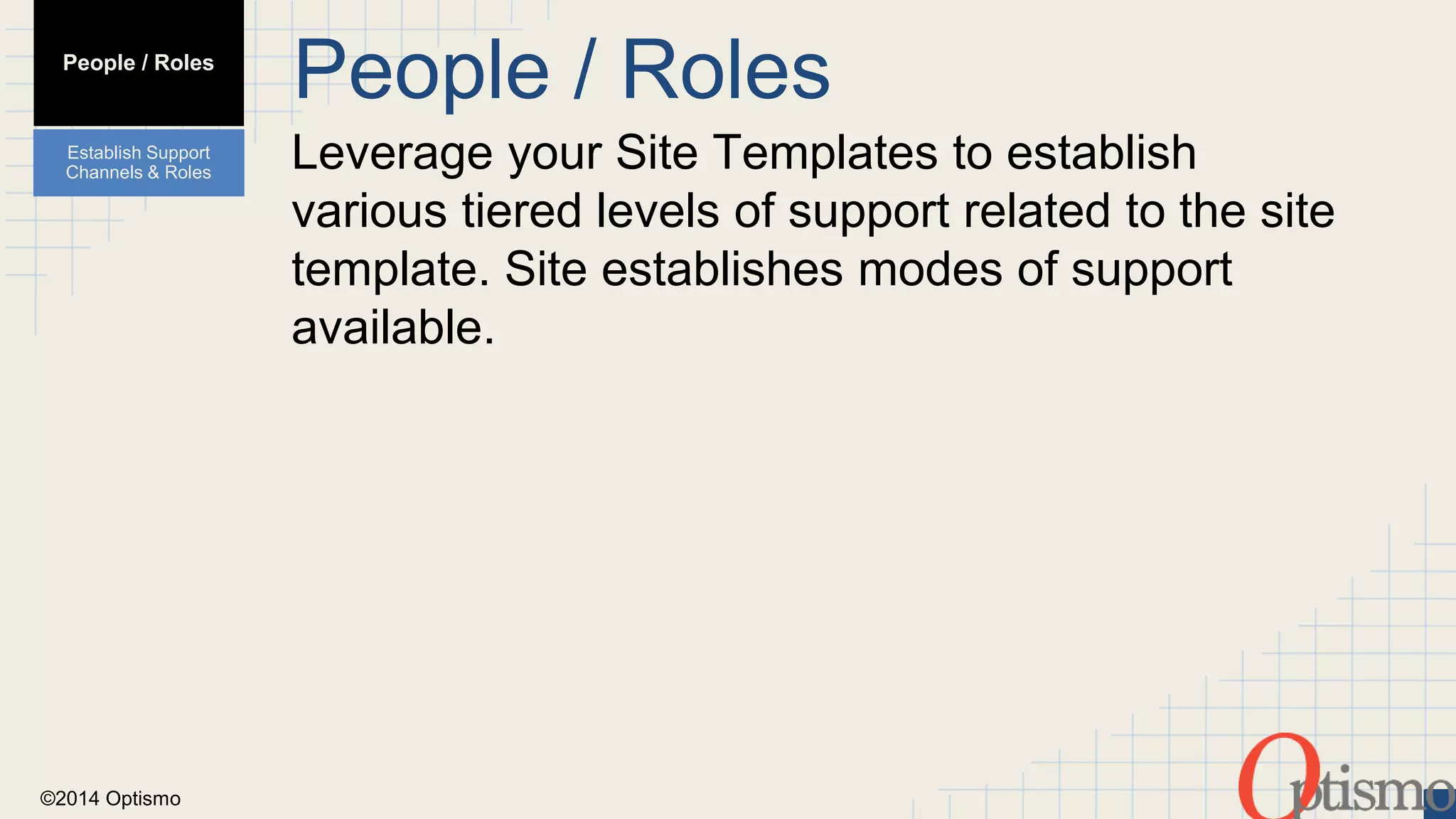 People / Roles

Establish Support Channels & Roles

People / Roles

Leverage your Site Templates to establish various tiered levels of support related to the site template. Site establishes modes of support available.

©2014 Optismo

Optismo